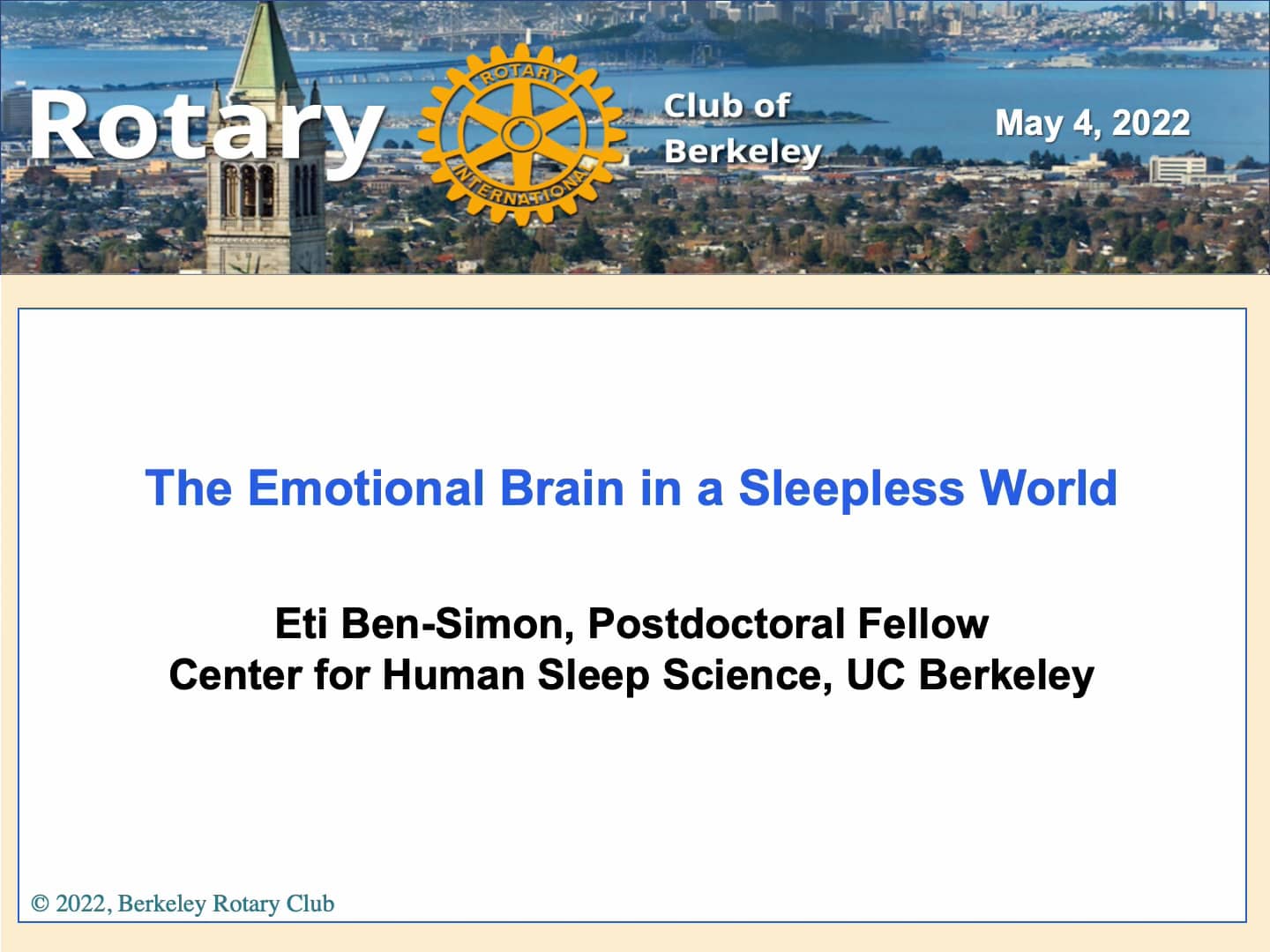 Rotary ROTARY INTERNATIONAL Club of Berkeley May 4, 2022

The Emotional Brain in a Sleepless World

Eti Ben-Simon, Postdoctoral Fellow
Center for Human Sleep Science, UC Berkeley

© 2022, Berkeley Rotary Club